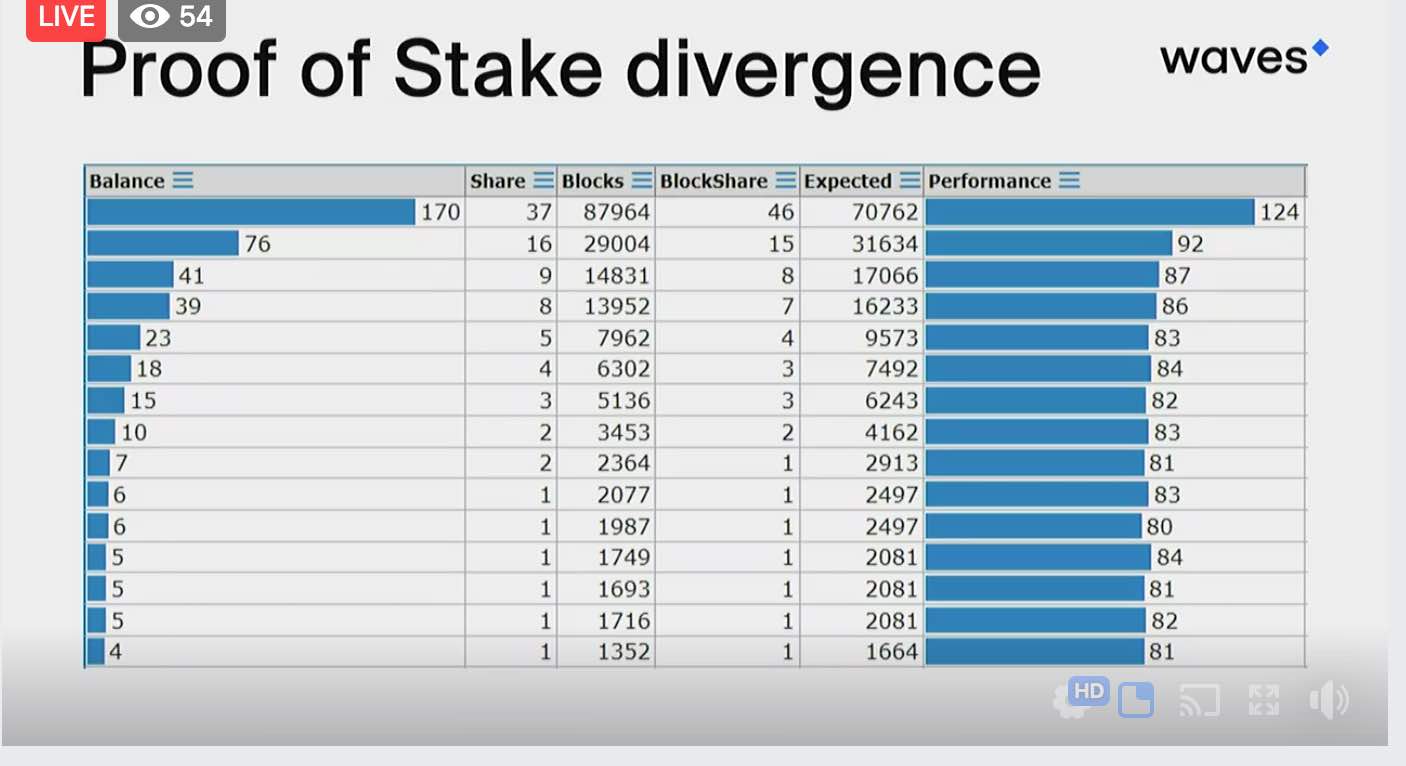 LIVE 54

Proof of Stake divergence

waves

| Balance | Share | Blocks | BlockShare | Expected | Performance |
|---|---|---|---|---|---|
| 170 | 37 | 87964 | 46 | 70762 | 124 |
| 76 | 16 | 29004 | 15 | 31634 | 92 |
| 41 | 9 | 14831 | 8 | 17066 | 87 |
| 39 | 8 | 13952 | 7 | 16233 | 86 |
| 23 | 5 | 7962 | 4 | 9573 | 83 |
| 18 | 4 | 6302 | 3 | 7492 | 84 |
| 15 | 3 | 5136 | 3 | 6243 | 82 |
| 10 | 2 | 3453 | 2 | 4162 | 83 |
| 7 | 2 | 2364 | 1 | 2913 | 81 |
| 6 | 1 | 2077 | 1 | 2497 | 83 |
| 6 | 1 | 1987 | 1 | 2497 | 80 |
| 5 | 1 | 1749 | 1 | 2081 | 84 |
| 5 | 1 | 1693 | 1 | 2081 | 81 |
| 5 | 1 | 1716 | 1 | 2081 | 82 |
| 4 | 1 | 1352 | 1 | 1664 | 81 |

HD